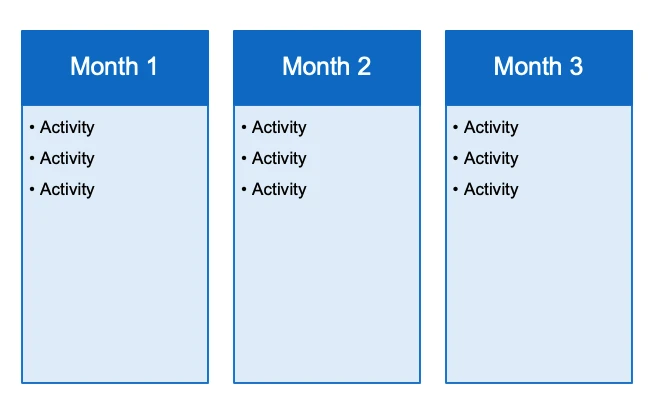 Month 1

• Activity
• Activity
• Activity

Month 2

• Activity
• Activity
• Activity

Month 3

• Activity
• Activity
• Activity